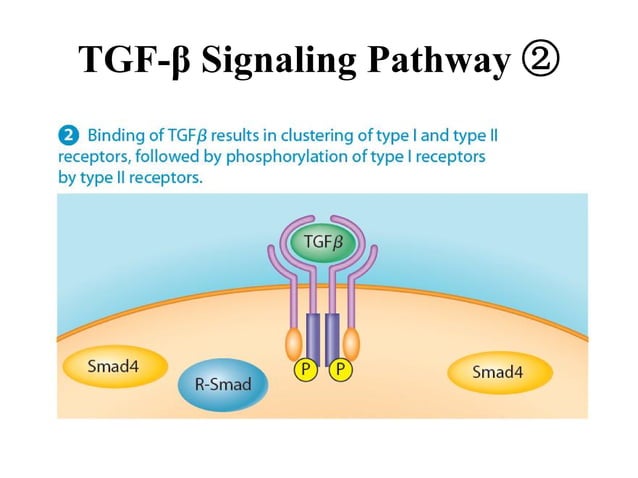 TGF-β Signaling Pathway ②

2 Binding of TGFβ results in clustering of type I and type II receptors, followed by phosphorylation of type I receptors by type II receptors.

TGFβ

Smad4

R-Smad

P

P

Smad4